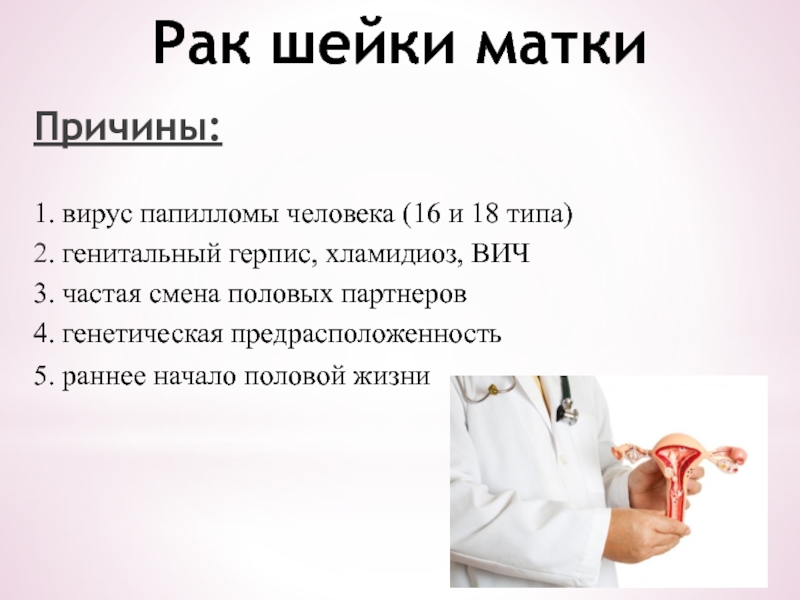 Рак шейки матки

Причины:

1. вирус папилломы человека (16 и 18 типа)
2. генитальный герпис, хламидиоз, ВИЧ
3. частая смена половых партнеров
4. генетическая предрасположенность
5. раннее начало половой жизни